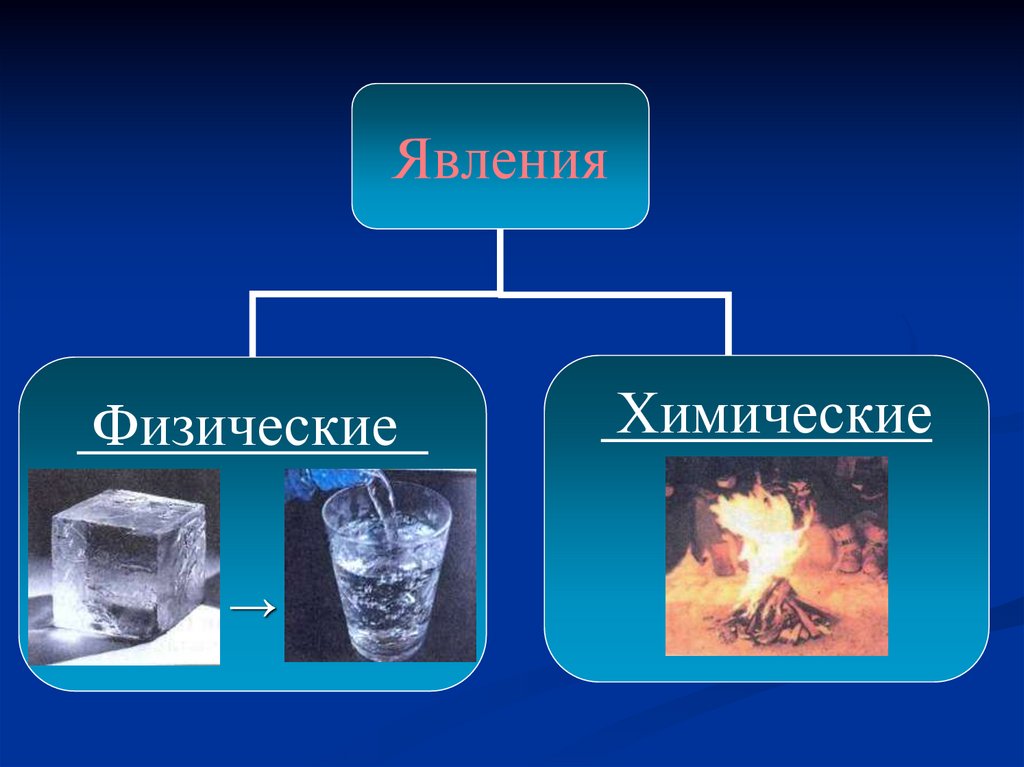 Явления

Физические

→

Химические